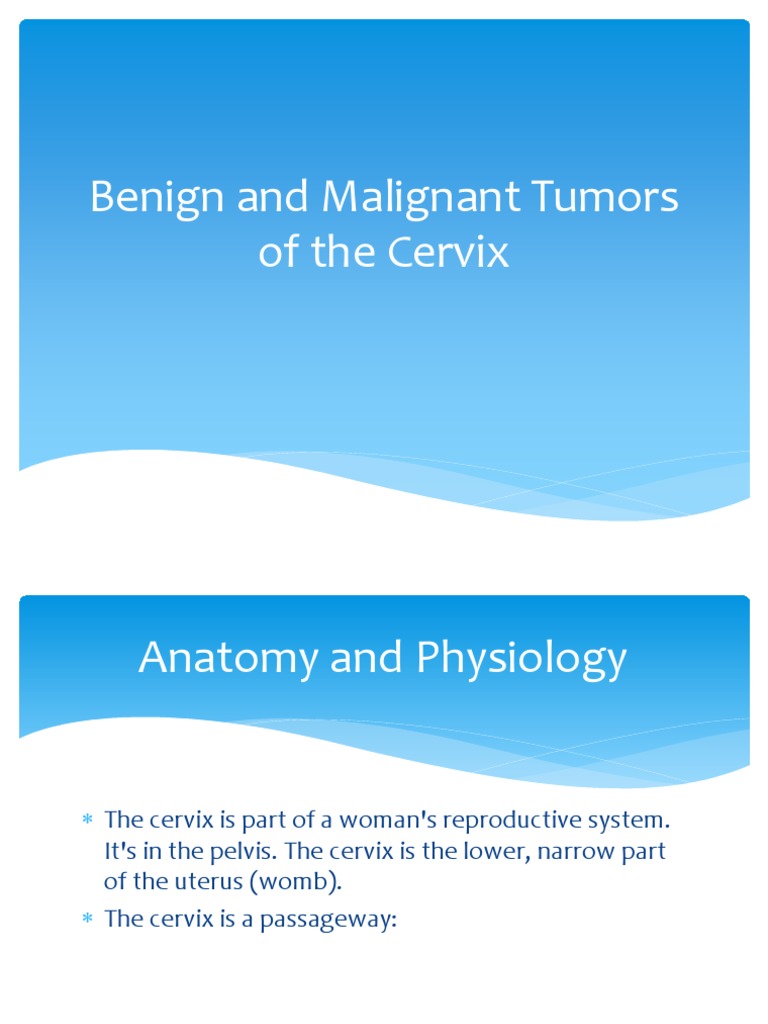 Benign and Malignant Tumors of the Cervix

Anatomy and Physiology

* The cervix is part of a woman's reproductive system. It's in the pelvis. The cervix is the lower, narrow part of the uterus (womb).
* The cervix is a passageway: